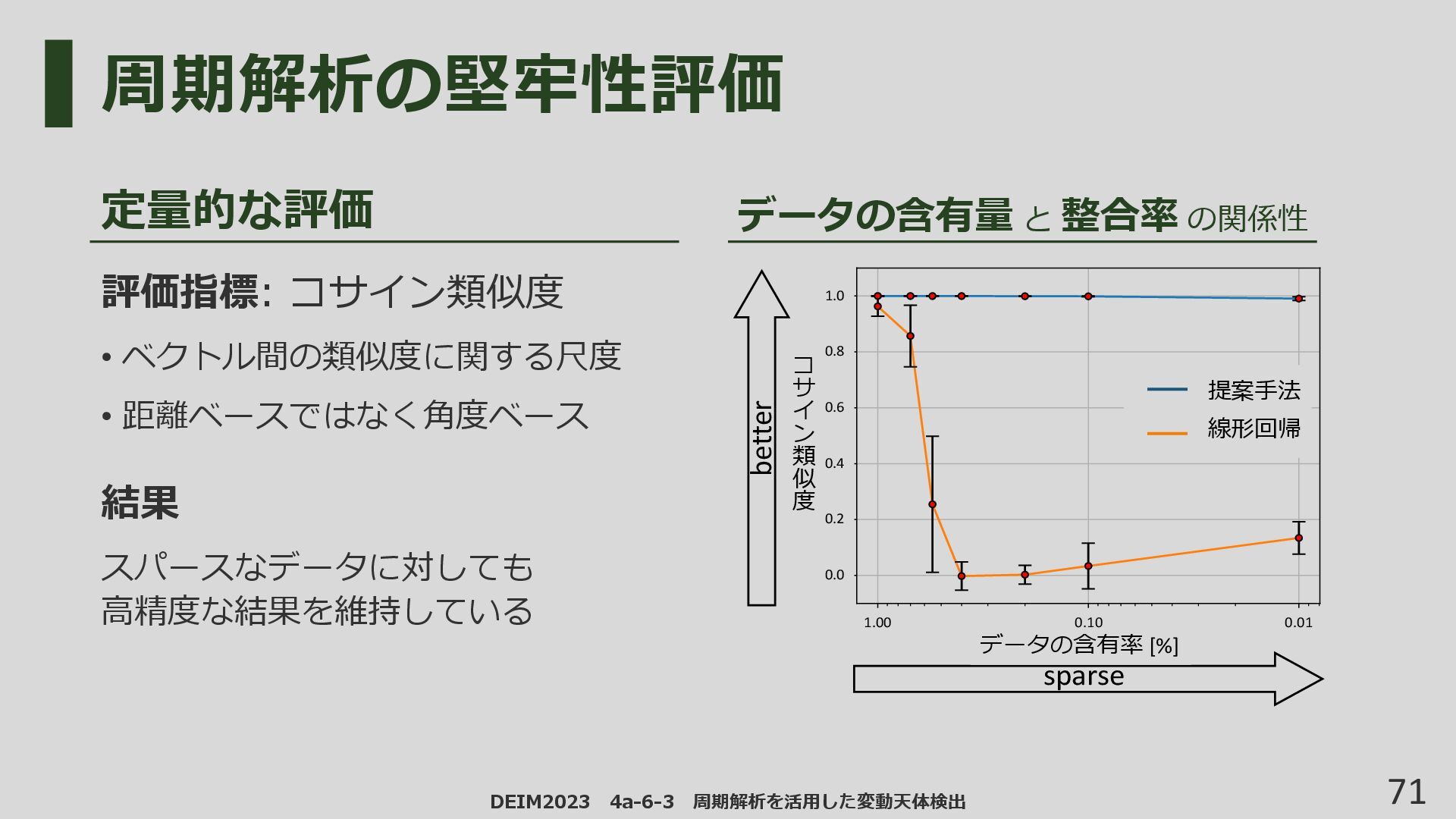 周期解析の堅牢性評価

定量的な評価

評価指標: コサイン類似度

• ベクトル間の類似度に関する尺度

• 距離ベースではなく角度ベース

結果

スパースなデータに対しても
高精度な結果を維持している

データの含有量 と 整合率 の関係性

better

コサイン類似度

1.0
0.8
0.6
0.4
0.2
0.0

提案手法
線形回帰

1.00
0.10
0.01

データの含有率 [%]

sparse

DEIM2023 4a-6-3 周期解析を活用した変動天体検出

71